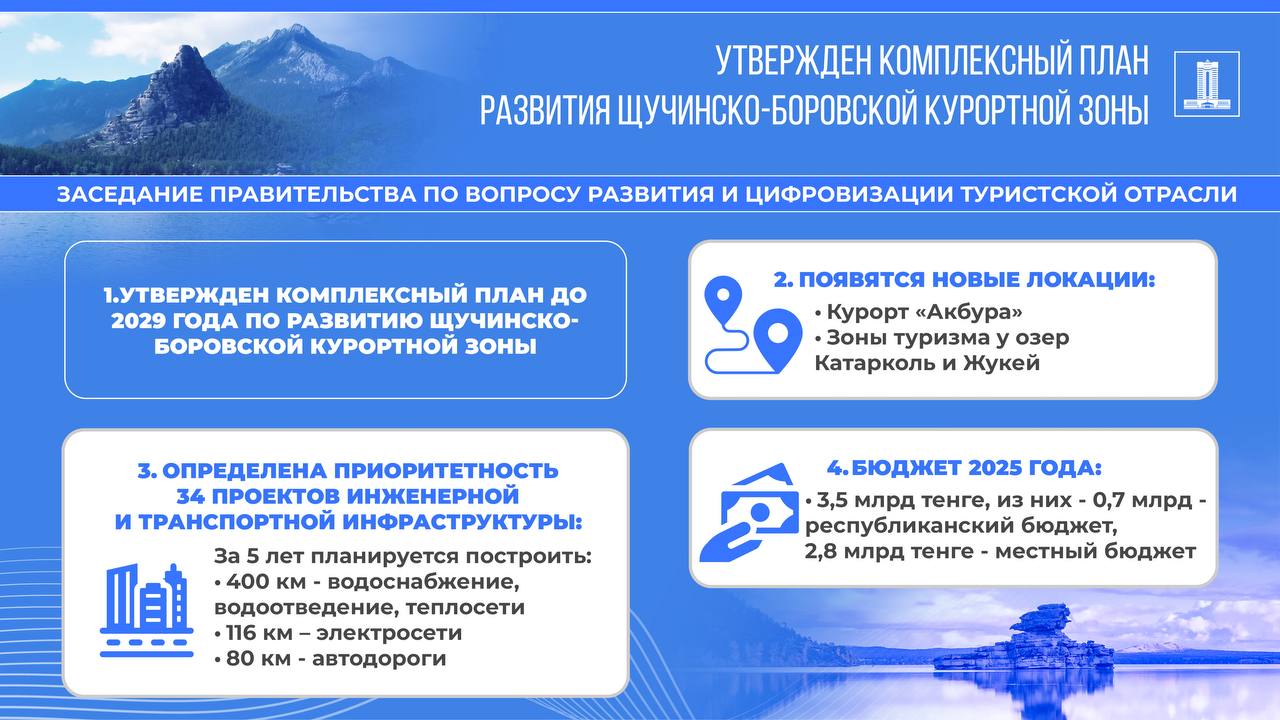 УТВЕРЖДЕН КОМПЛЕКСНЫЙ ПЛАН РАЗВИТИЯ ЩУЧИНСКО-БОРОВСКОЙ КУРОРТНОЙ ЗОНЫ

ЗАСЕДАНИЕ ПРАВИТЕЛЬСТВА ПО ВОПРОСУ РАЗВИТИЯ И ЦИФРОВИЗАЦИИ ТУРИСТСКОЙ ОТРАСЛИ

1.УТВЕРЖДЕН КОМПЛЕКСНЫЙ ПЛАН ДО 2029 ГОДА ПО РАЗВИТИЮ ЩУЧИНСКО-БОРОВСКОЙ КУРОРТНОЙ ЗОНЫ

2. ПОЯВЯТСЯ НОВЫЕ ЛОКАЦИИ:
• Курорт «Акбура»
• Зоны туризма у озер Катарколь и Жукей

3. ОПРЕДЕЛЕНА ПРИОРИТЕТНОСТЬ 34 ПРОЕКТОВ ИНЖЕНЕРНОЙ И ТРАНСПОРТНОЙ ИНФРАСТРУКТУРЫ:
За 5 лет планируется построить:
• 400 км - водоснабжение, водоотведение, теплосети
• 116 км – электросети
• 80 км - автодороги

4. БЮДЖЕТ 2025 ГОДА:
• 3,5 млрд тенге, из них - 0,7 млрд - республиканский бюджет, 2,8 млрд тенге - местный бюджет